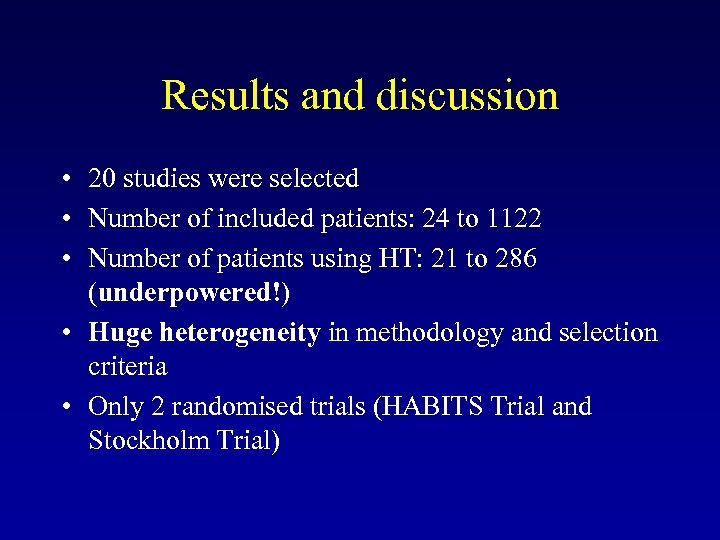 Results and discussion

• 20 studies were selected
• Number of included patients: 24 to 1122
• Number of patients using HT: 21 to 286 (underpowered!)
• Huge heterogeneity in methodology and selection criteria
• Only 2 randomised trials (HABITS Trial and Stockholm Trial)